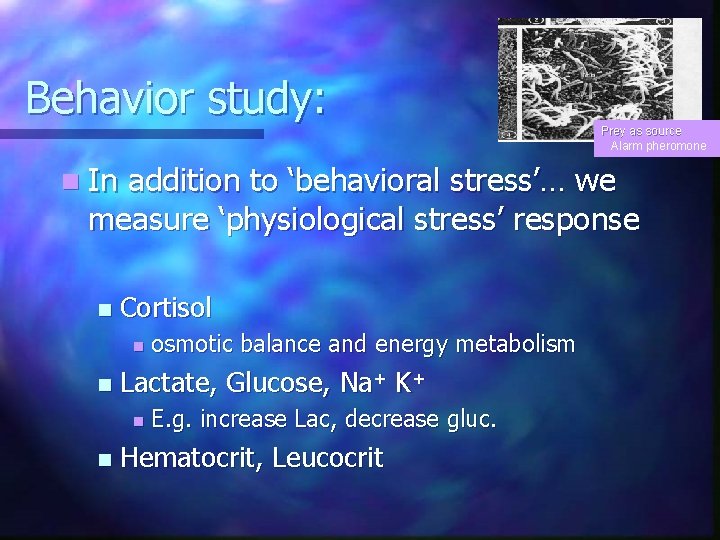 Behavior study:

Prey as source
Alarm pheromone

In addition to ‘behavioral stress’… we measure ‘physiological stress’ response

Cortisol

osmotic balance and energy metabolism

Lactate, Glucose, $Na^+$ $K^+$

E.g. increase Lac, decrease gluc.

Hematocrit, Leucocrit